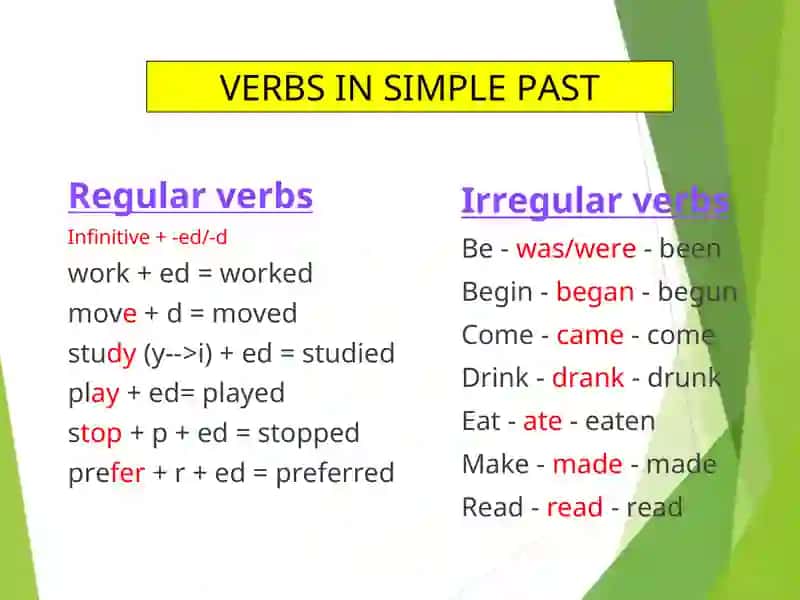 VERBS IN SIMPLE PAST

Regular verbs

Infinitive + -ed/-d

work + ed = worked

move + d = moved

study (y-->i) + ed = studied

play + ed= played

stop + p + ed = stopped

prefer + r + ed = preferred

Irregular verbs

Be - was/were - been

Begin - began - begun

Come - came - come

Drink - drank - drunk

Eat - ate - eaten

Make - made - made

Read - read - read